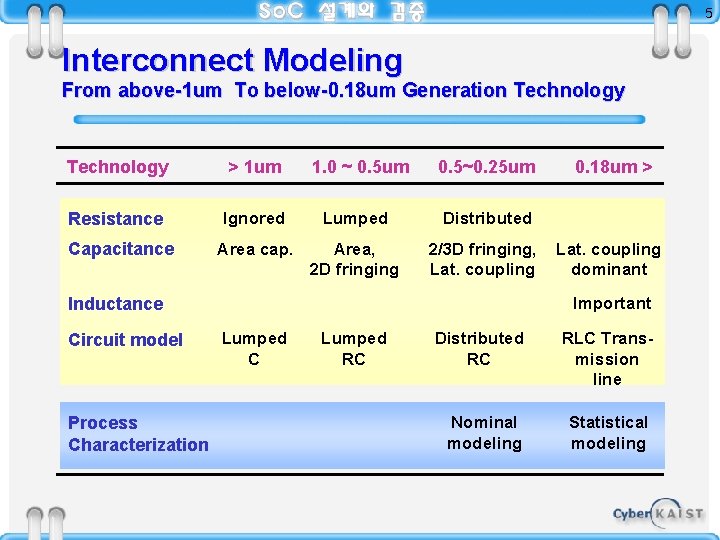 SoC 설계와 검증

5

Interconnect Modeling
From above-1um To below-0.18um Generation Technology

| Technology | > 1um | 1.0 ~ 0.5um | 0.5~0.25um | 0.18um > |
|---|---|---|---|---|
| Resistance | Ignored | Lumped | Distributed | |
| Capacitance | Area cap. | Area, 2D fringing | 2/3D fringing, Lat. coupling | Lat. coupling dominant |
| Inductance | | | | Important |
| Circuit model | Lumped C | Lumped RC | Distributed RC | RLC Transmission line |
| Process Characterization | | | Nominal modeling | Statistical modeling |

Cyber KAIST